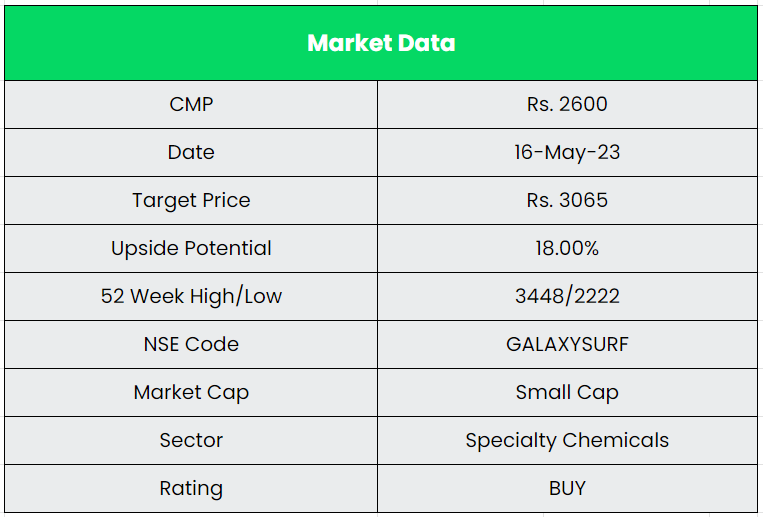 | Market Data | |
|---|---|
| CMP | Rs. 2600 |
| Date | 16-May-23 |
| Target Price | Rs. 3065 |
| Upside Potential | 18.00% |
| 52 Week High/Low | 3448/2222 |
| NSE Code | GALAXYSURF |
| Market Cap | Small Cap |
| Sector | Specialty Chemicals |
| Rating | BUY |